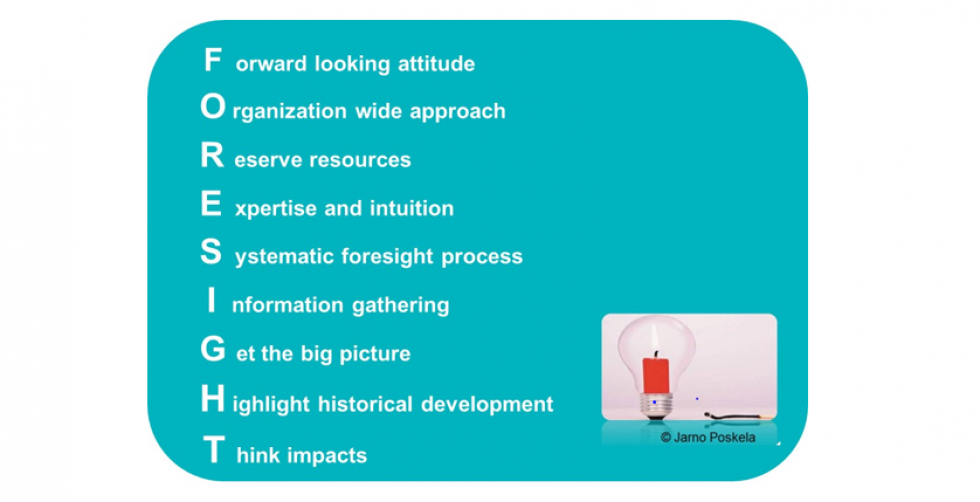 F orward looking attitude

O rganization wide approach

R eserve resources

E xpertise and intuition

S ystematic foresight process

I nformation gathering

G et the big picture

H ighlight historical development

T hink impacts

© Jarno Poskela